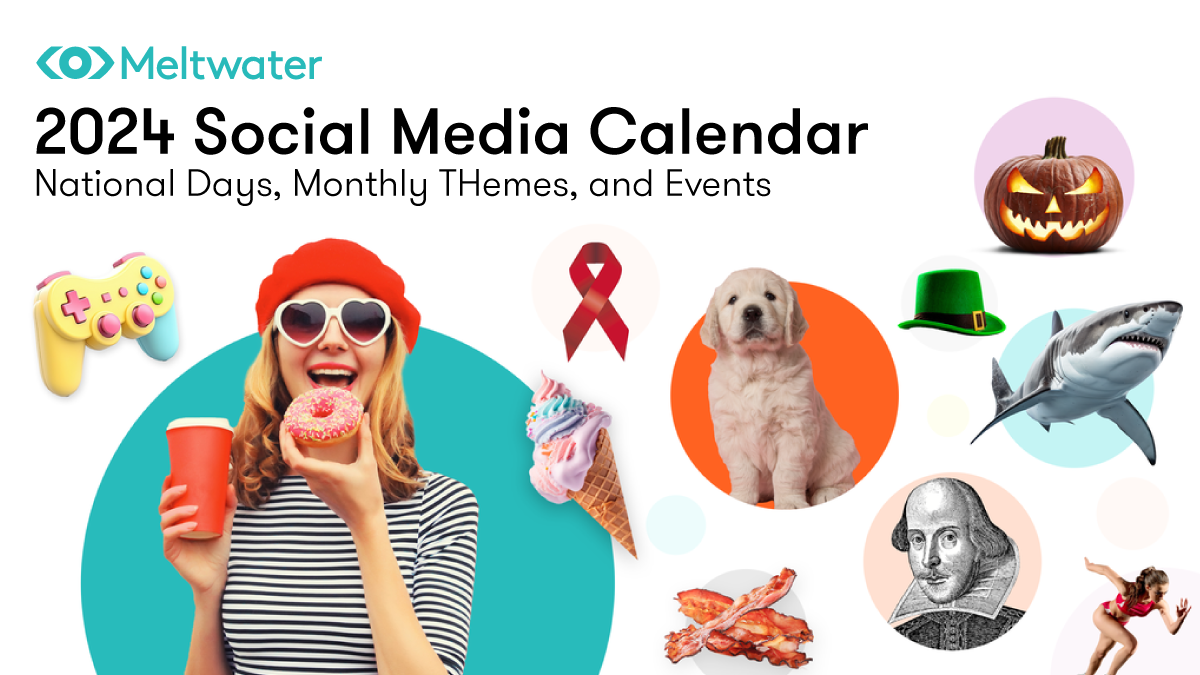 Meltwater

2024 Social Media Calendar

National Days, Monthly THemes, and Events